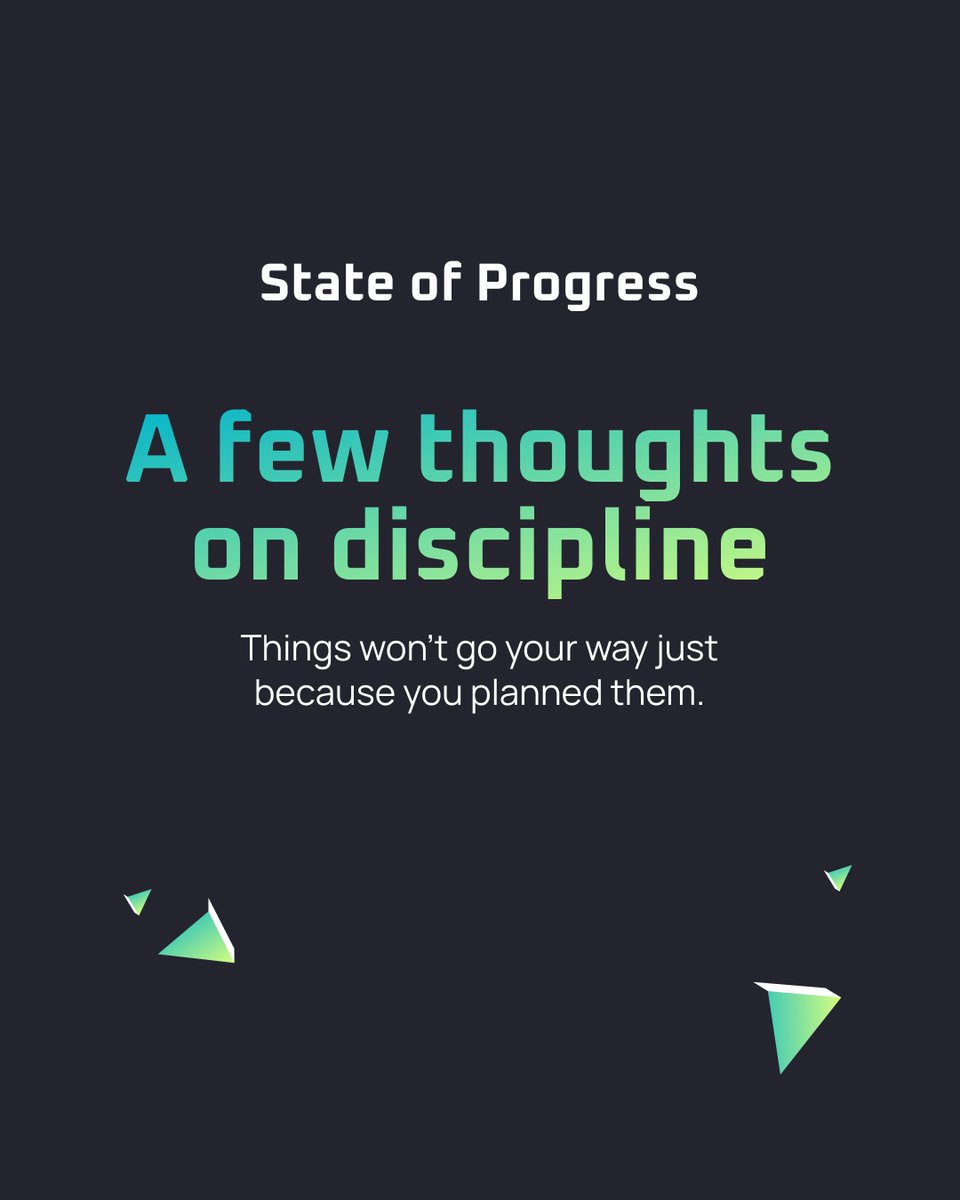 State of Progress

A few thoughts on discipline

Things won’t go your way just because you planned them.